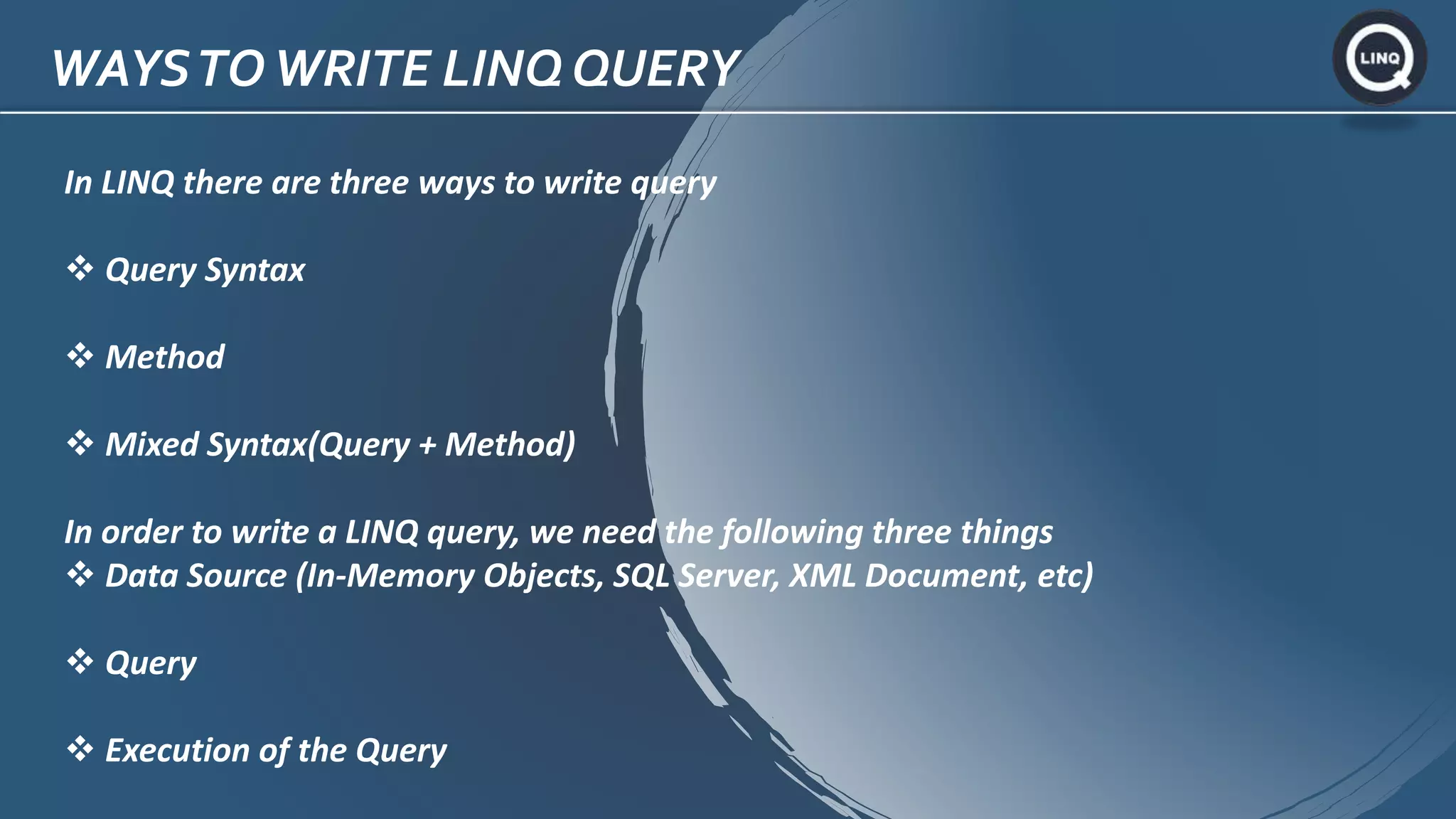 WAYS TO WRITE LINQ QUERY

LINQ

In LINQ there are three ways to write query

❖ Query Syntax

❖ Method

❖ Mixed Syntax(Query + Method)

In order to write a LINQ query, we need the following three things
❖ Data Source (In-Memory Objects, SQL Server, XML Document, etc)

❖ Query

❖ Execution of the Query